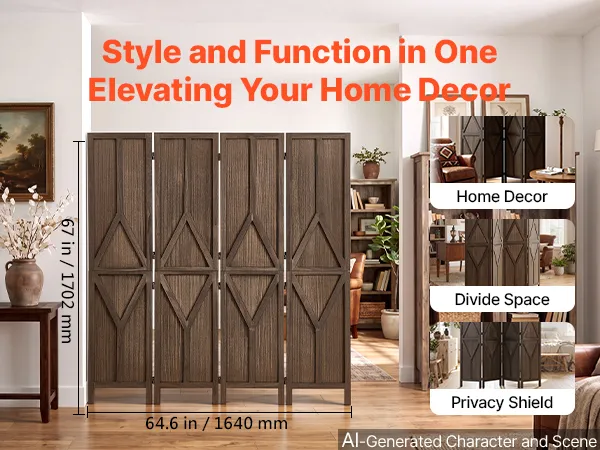 Style and Function in One
Elevating Your Home Decor

67 in / 1702 mm

64.6 in / 1640 mm

Home Decor

Divide Space

Privacy Shield

AI-Generated Character and Scene